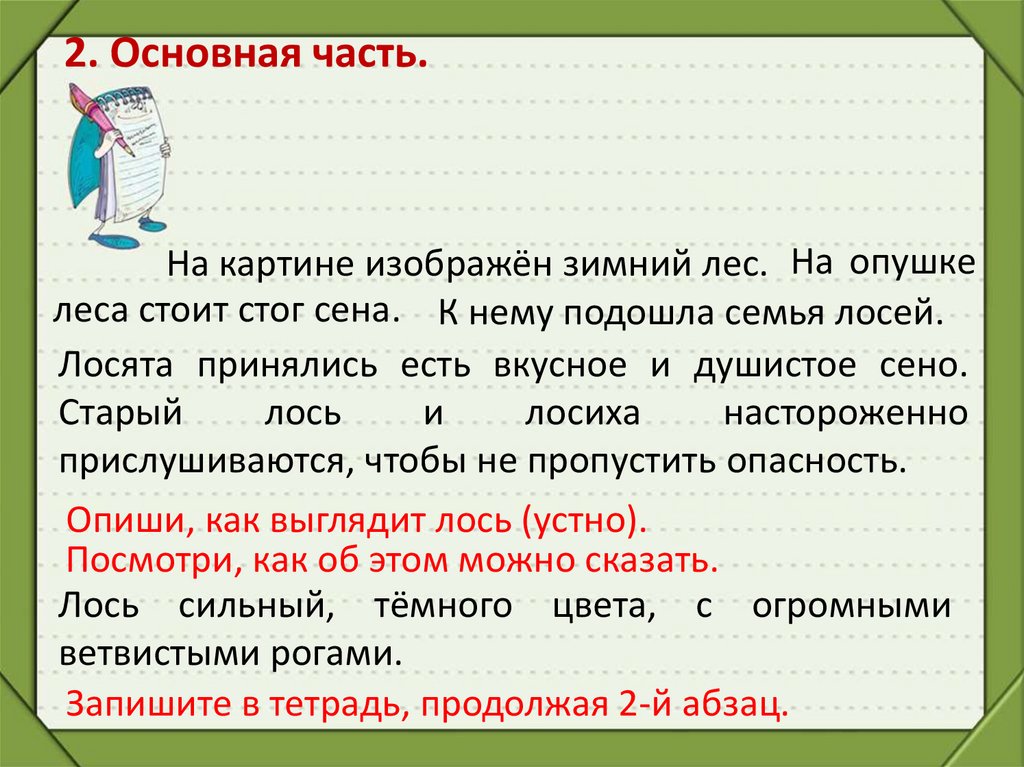 2. Основная часть.

На картине изображён зимний лес. На опушке леса стоит стог сена. К нему подошла семья лосей. Лосята принялись есть вкусное и душистое сено. Старый лось и лосиха настороженно прислушиваются, чтобы не пропустить опасность.

Опиши, как выглядит лось (устно).
Посмотри, как об этом можно сказать.

Лось сильный, тёмного цвета, с огромными ветвистыми рогами.

Запишите в тетрадь, продолжая 2-й абзац.